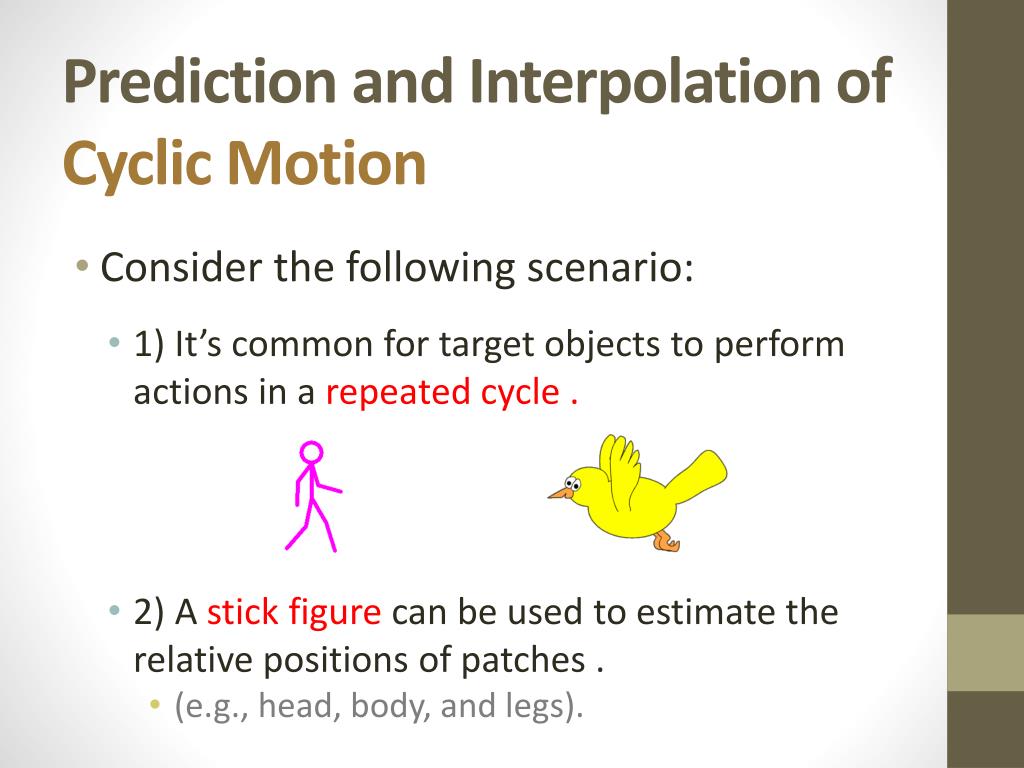 Prediction and Interpolation of Cyclic Motion

• Consider the following scenario:

• 1) It's common for target objects to perform actions in a repeated cycle .

• 2) A stick figure can be used to estimate the relative positions of patches .

• (e.g., head, body, and legs).